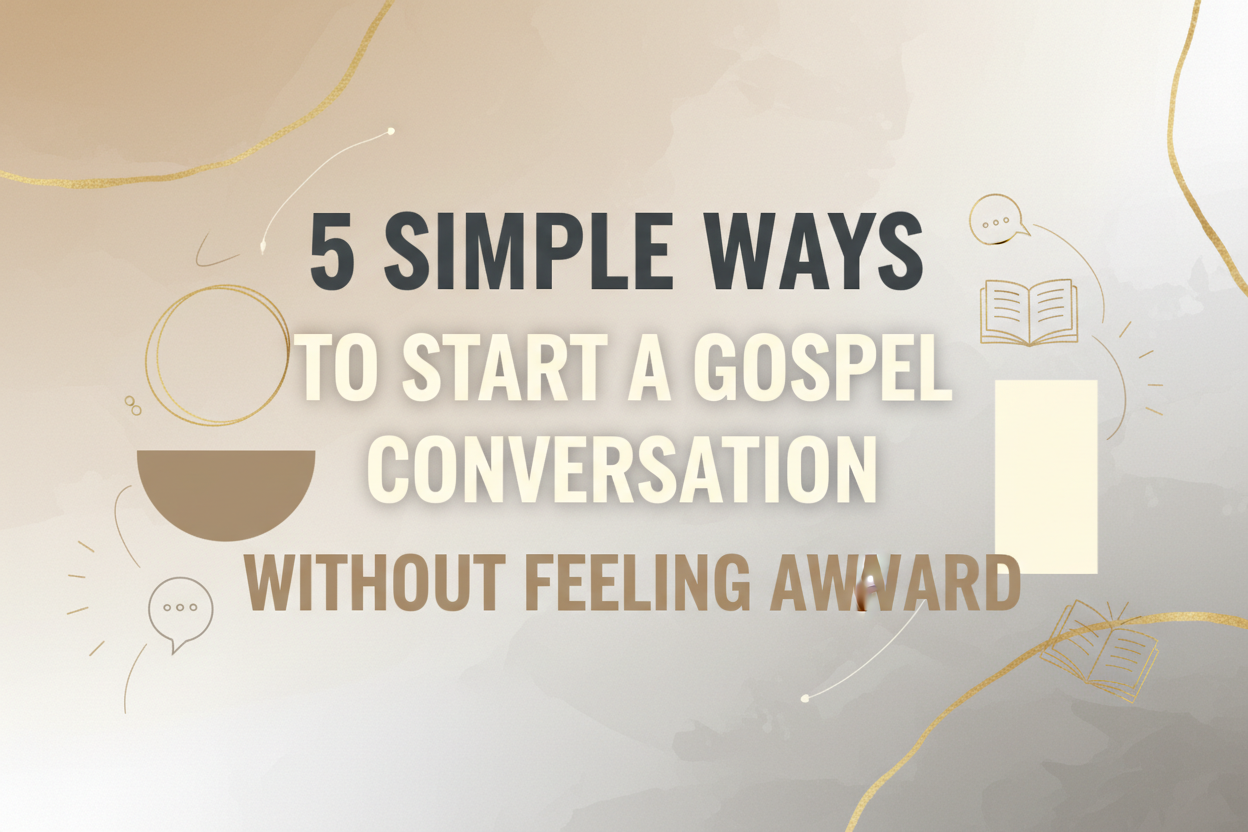 5 SIMPLE WAYS
TO START A GOSPEL CONVERSATION
WITHOUT FEELING AWWARD